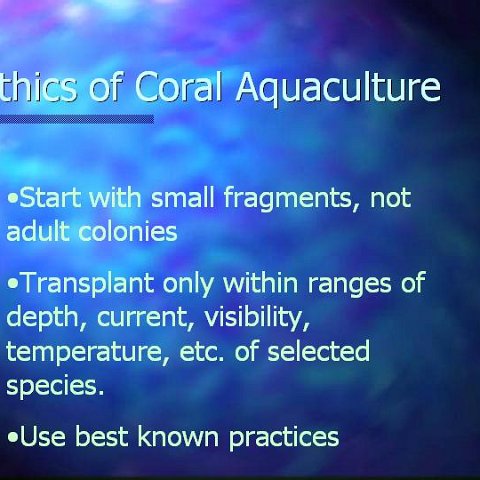 thics of Coral Aquaculture

•Start with small fragments, not adult colonies

•Transplant only within ranges of depth, current, visibility, temperature, etc. of selected species.

•Use best known practices